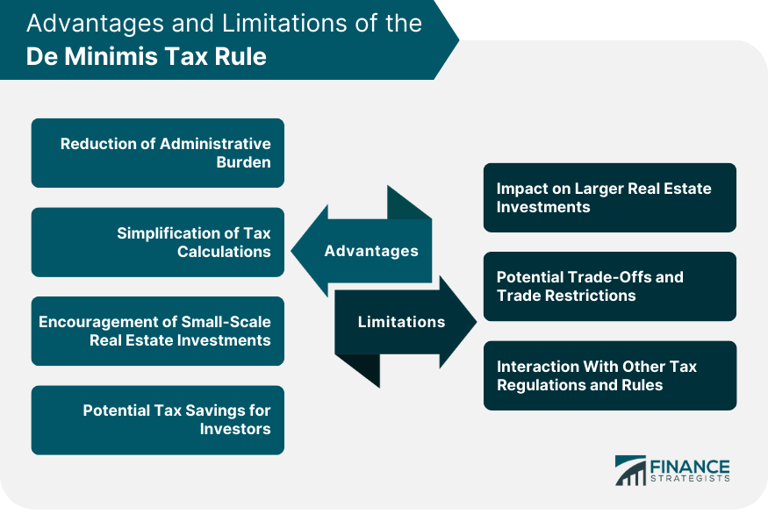 Advantages and Limitations of the De Minimis Tax Rule

Reduction of Administrative Burden

Simplification of Tax Calculations

Encouragement of Small-Scale Real Estate Investments

Potential Tax Savings for Investors

Advantages

Limitations

Impact on Larger Real Estate Investments

Potential Trade-Offs and Trade Restrictions

Interaction With Other Tax Regulations and Rules

FINANCE STRATEGISTS